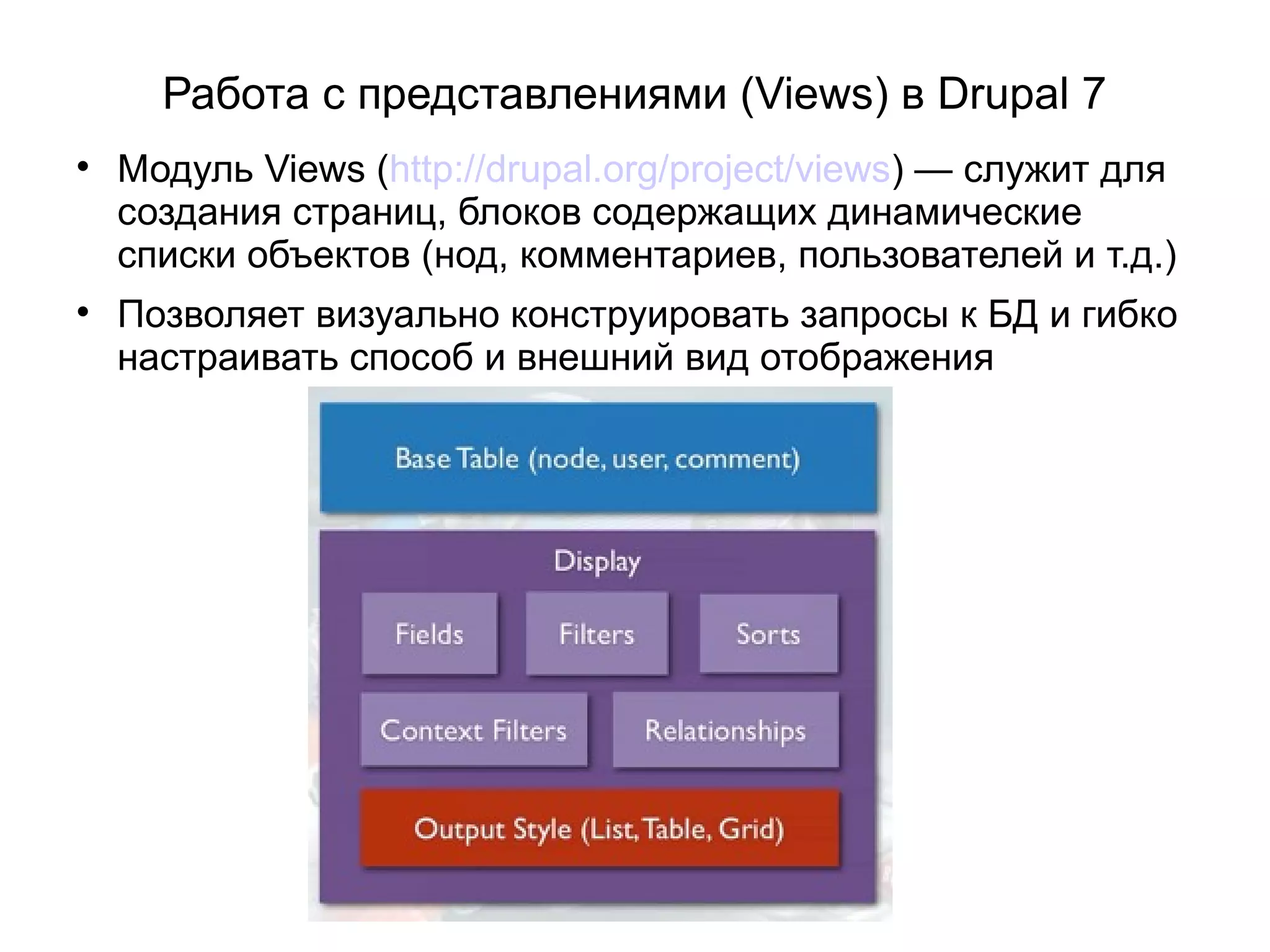 Работа с представлениями (Views) в Drupal 7

• Модуль Views (http://drupal.org/project/views) — служит для создания страниц, блоков содержащих динамические списки объектов (нод, комментариев, пользователей и т.д.)

• Позволяет визуально конструировать запросы к БД и гибко настраивать способ и внешний вид отображения

Base Table (node, user, comment)

Display

Fields

Filters

Sorts

Context Filters

Relationships

Output Style (List, Table, Grid)